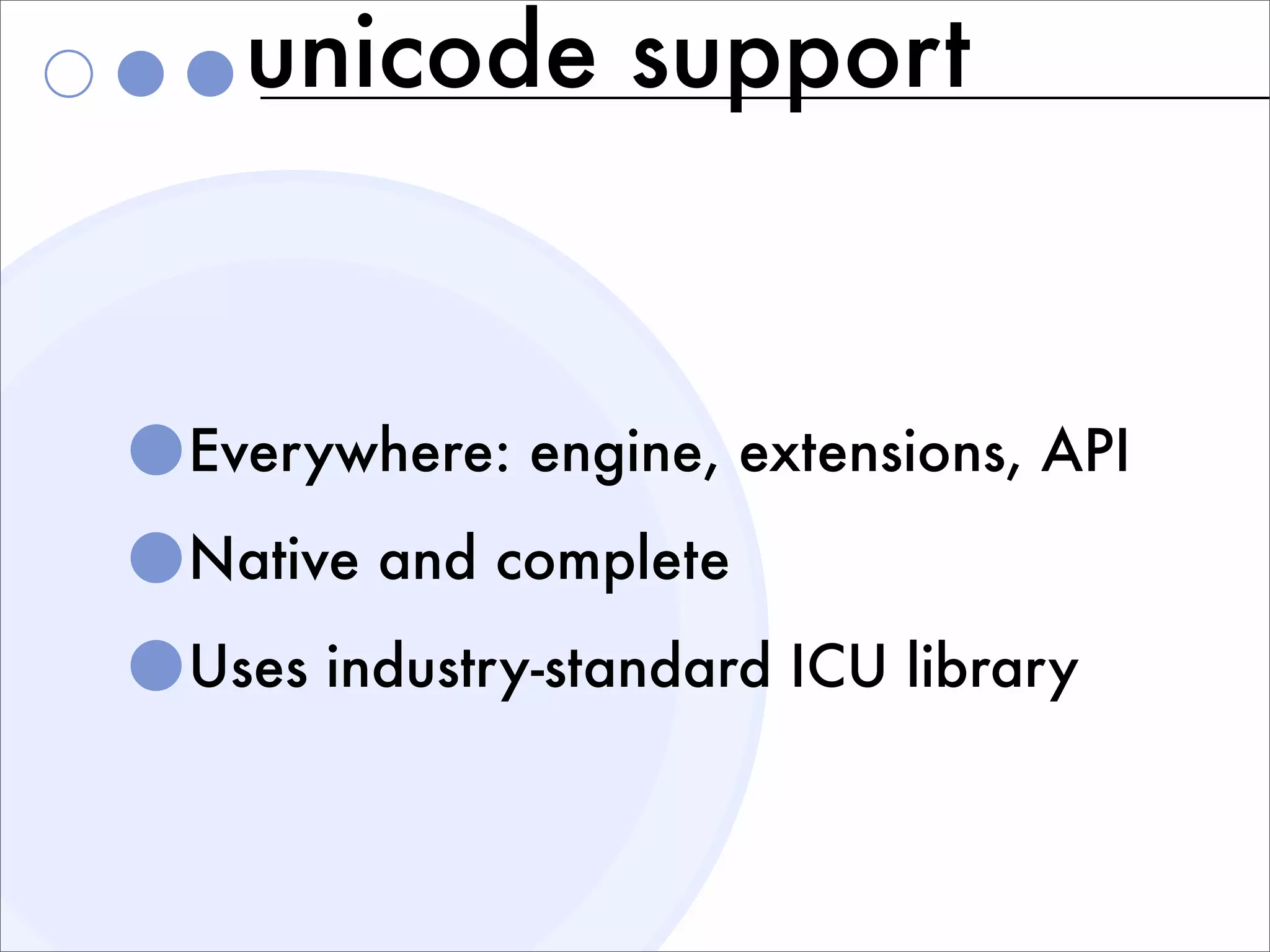 unicode support

Everywhere: engine, extensions, API

Native and complete

Uses industry-standard ICU library